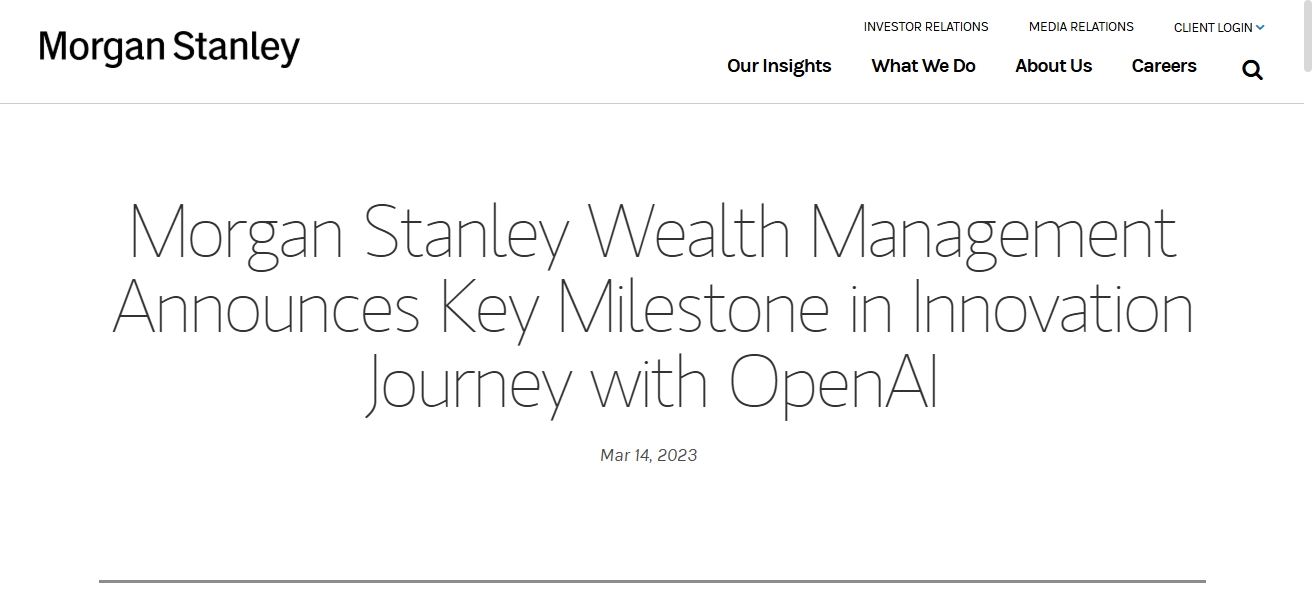 Morgan Stanley

INVESTOR RELATIONS MEDIA RELATIONS CLIENT LOGIN

Our Insights What We Do About Us Careers

Morgan Stanley Wealth Management Announces Key Milestone in Innovation Journey with OpenAI

Mar 14, 2023